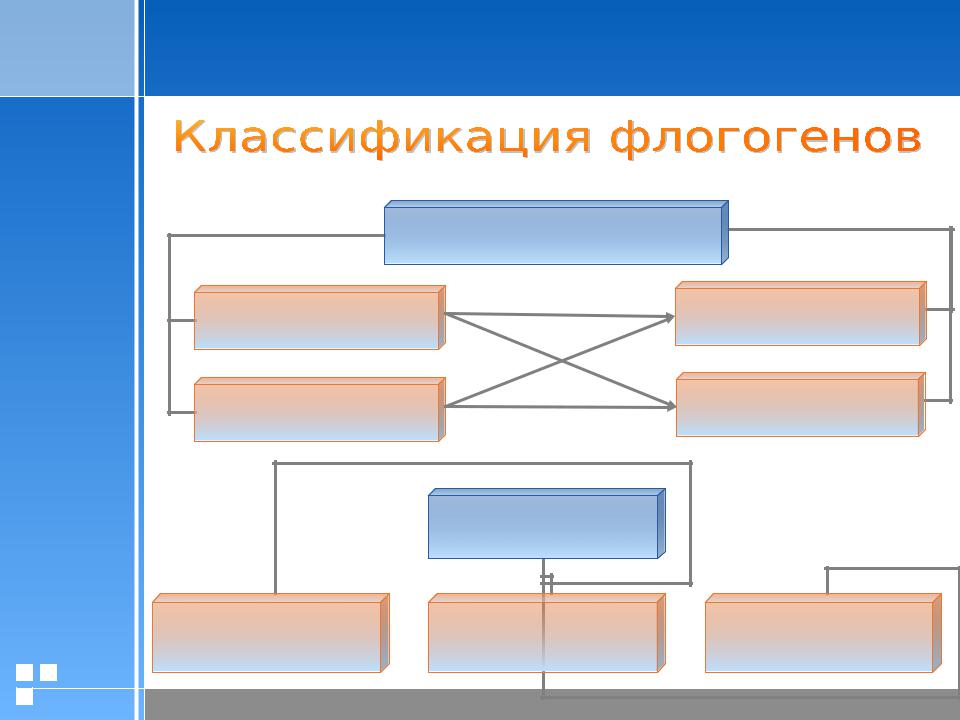 Классификация флогогенов